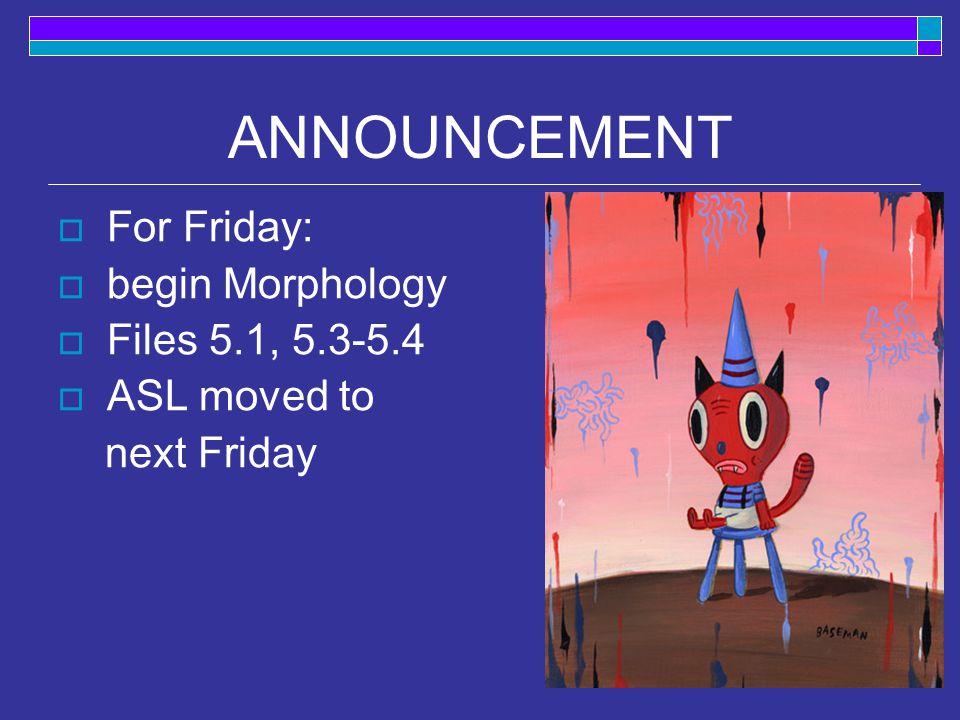 ANNOUNCEMENT

For Friday:
begin Morphology
Files 5.1, 5.3-5.4
ASL moved to next Friday

BASEMAN